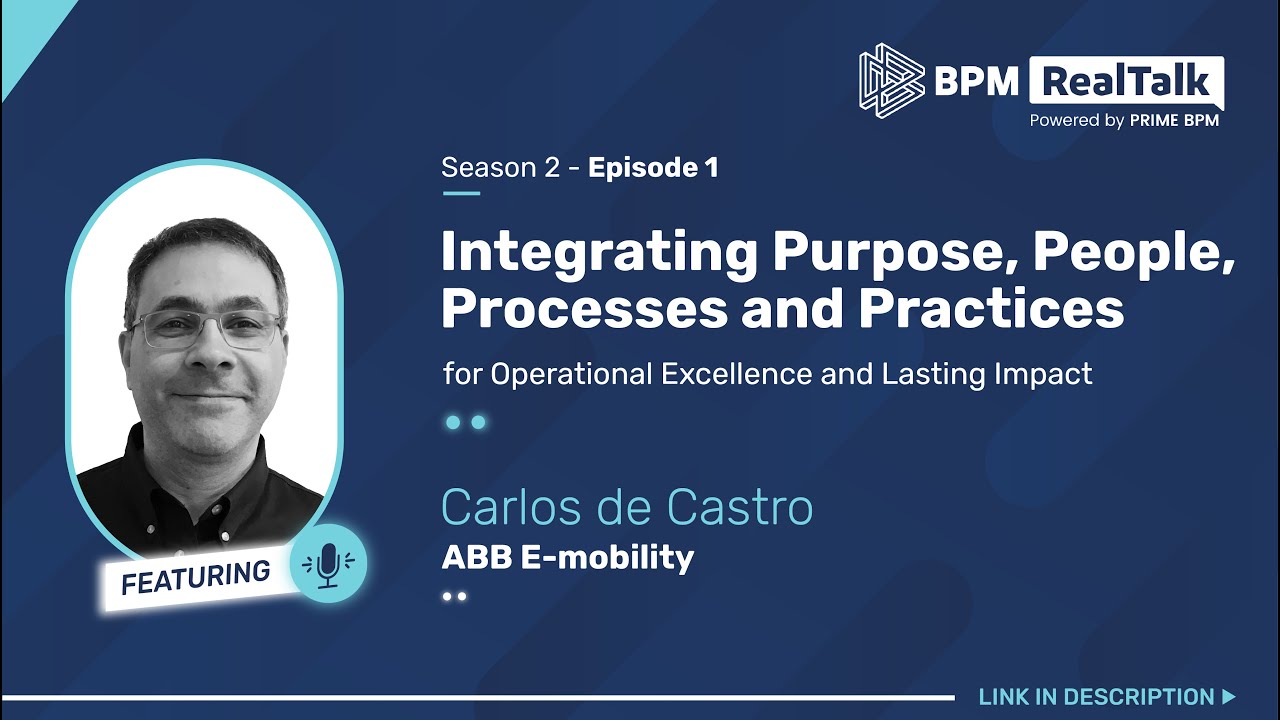 BPM RealTalk
Powered by PRIME BPM

Season 2 - Episode 1

Integrating Purpose, People, Processes and Practices

for Operational Excellence and Lasting Impact

Carlos de Castro
ABB E-mobility

FEATURING

LINK IN DESCRIPTION ▶